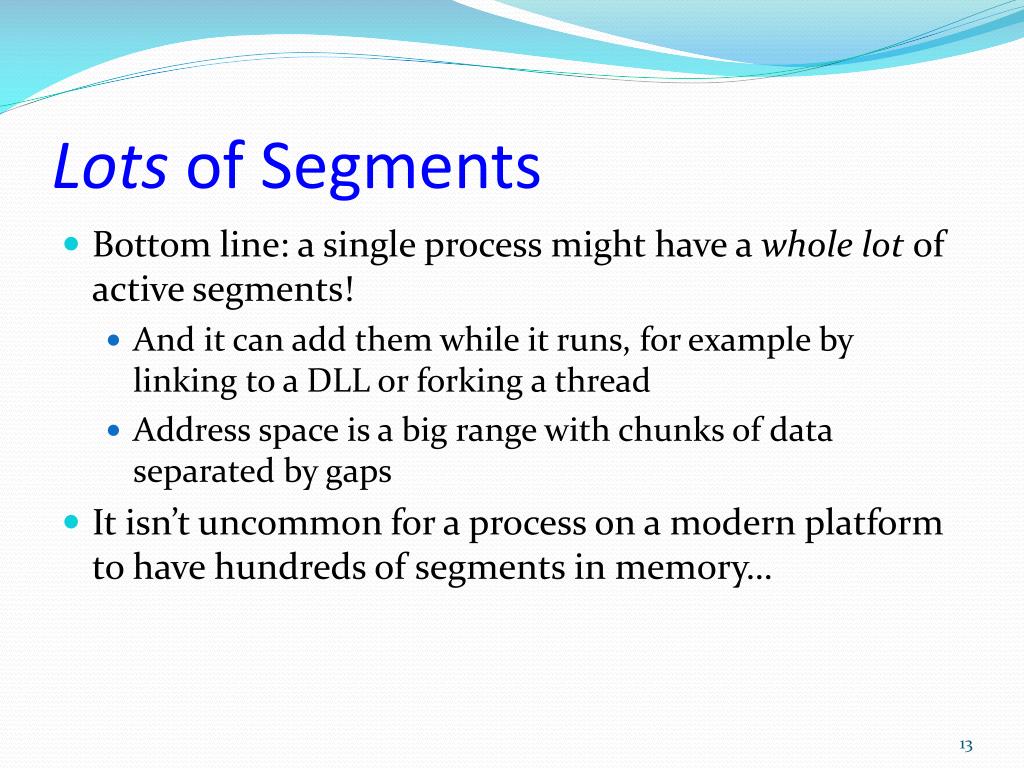 Lots of Segments

Bottom line: a single process might have a whole lot of active segments!

And it can add them while it runs, for example by linking to a DLL or forking a thread

Address space is a big range with chunks of data separated by gaps

It isn't uncommon for a process on a modern platform to have hundreds of segments in memory…

13